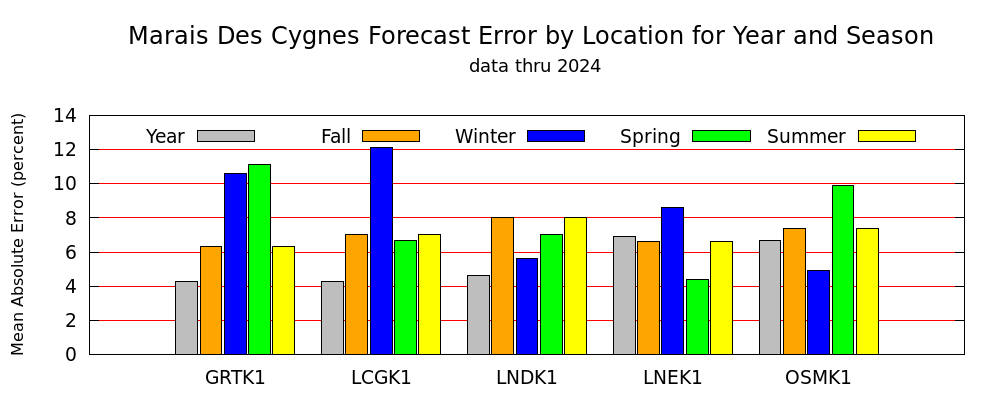 Marais Des Cygnes Forecast Error by Location for Year and Season
data thru 2024

Mean Absolute Error (percent)

14
12
10
8
6
4
2
0

Year
Fall
Winter
Spring
Summer

GRTK1
LCGK1
LNDK1
LNEK1
OSMK1